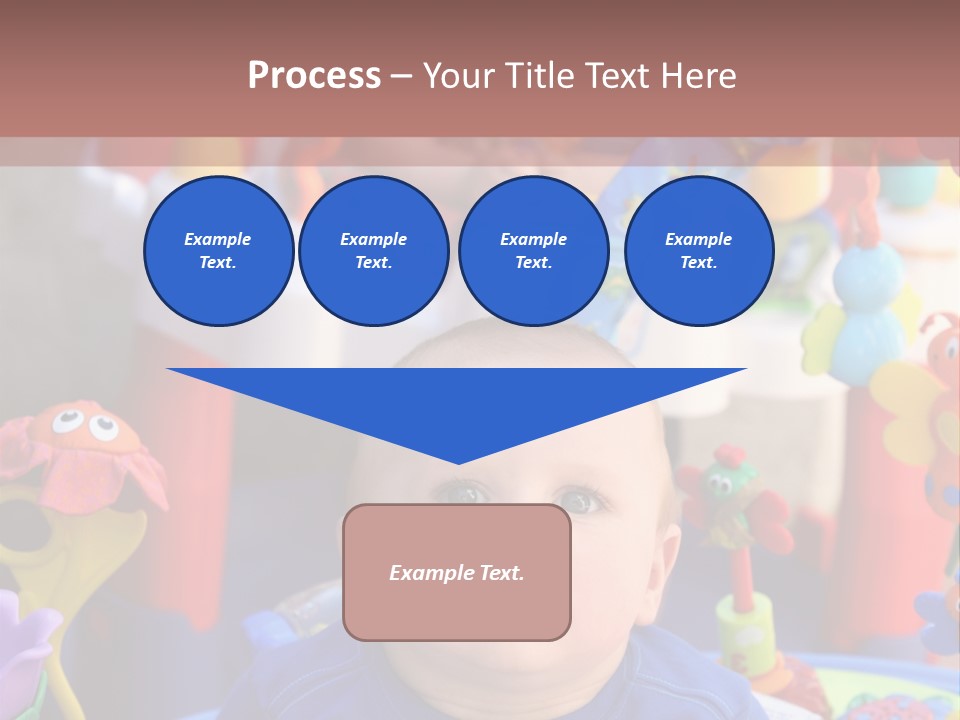 Process – Your Title Text Here

Example Text.

Example Text.

Example Text.

Example Text.

Example Text.